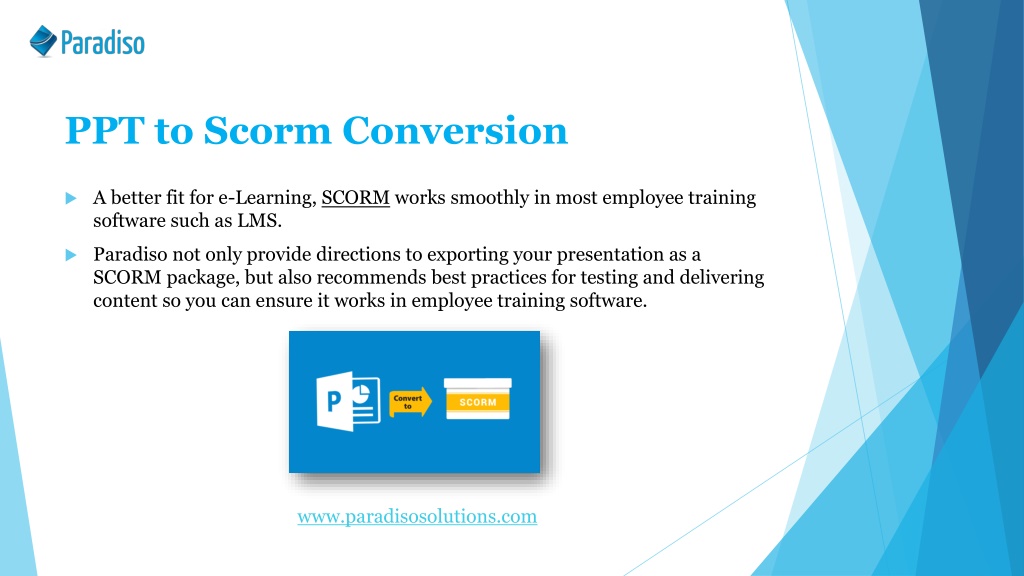 Paradiso

PPT to Scorm Conversion

A better fit for e-Learning, SCORM works smoothly in most employee training software such as LMS.

Paradiso not only provide directions to exporting your presentation as a SCORM package, but also recommends best practices for testing and delivering content so you can ensure it works in employee training software.

P

Convert to

SCORM

www.paradisosolutions.com